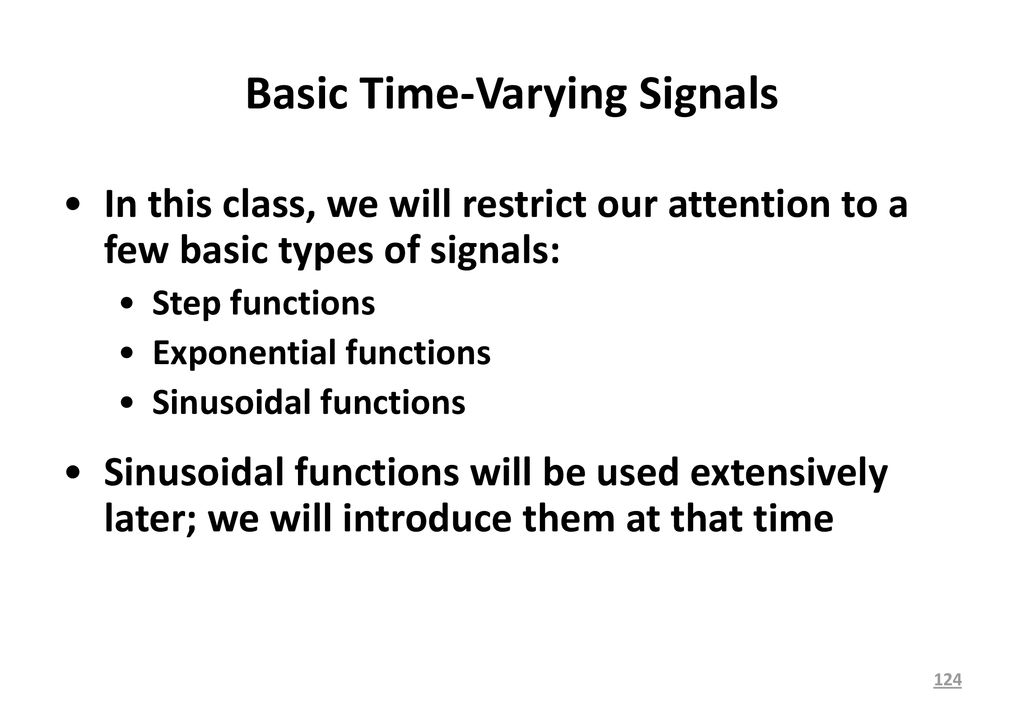 Basic Time-Varying Signals

• In this class, we will restrict our attention to a few basic types of signals:
  • Step functions
  • Exponential functions
  • Sinusoidal functions

• Sinusoidal functions will be used extensively later; we will introduce them at that time

124